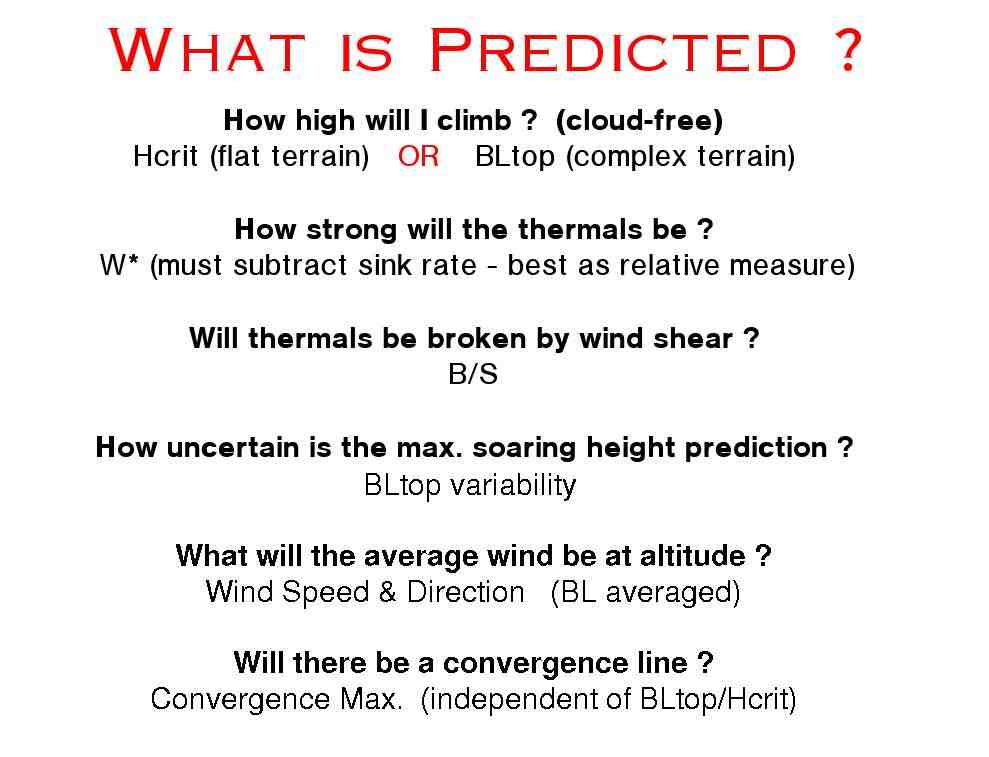 WHAT IS PREDICTED ?

How high will I climb ? (cloud-free)
Hcrit (flat terrain) OR BLtop (complex terrain)

How strong will the thermals be ?
W* (must subtract sink rate - best as relative measure)

Will thermals be broken by wind shear ?
B/S

How uncertain is the max. soaring height prediction ?
BLtop variability

What will the average wind be at altitude ?
Wind Speed & Direction (BL averaged)

Will there be a convergence line ?
Convergence Max. (independent of BLtop/Hcrit)